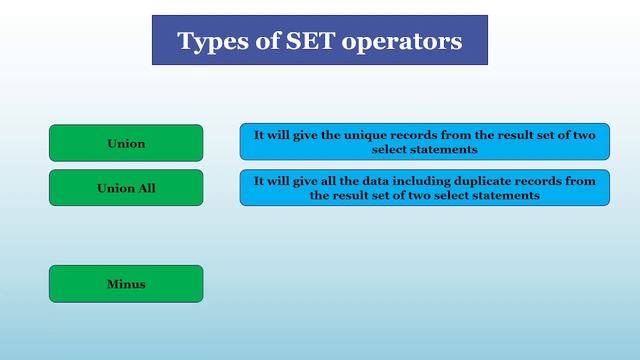 Types of SET operators

Union

It will give the unique records from the result set of two select statements

Union All

It will give all the data including duplicate records from the result set of two select statements

Minus